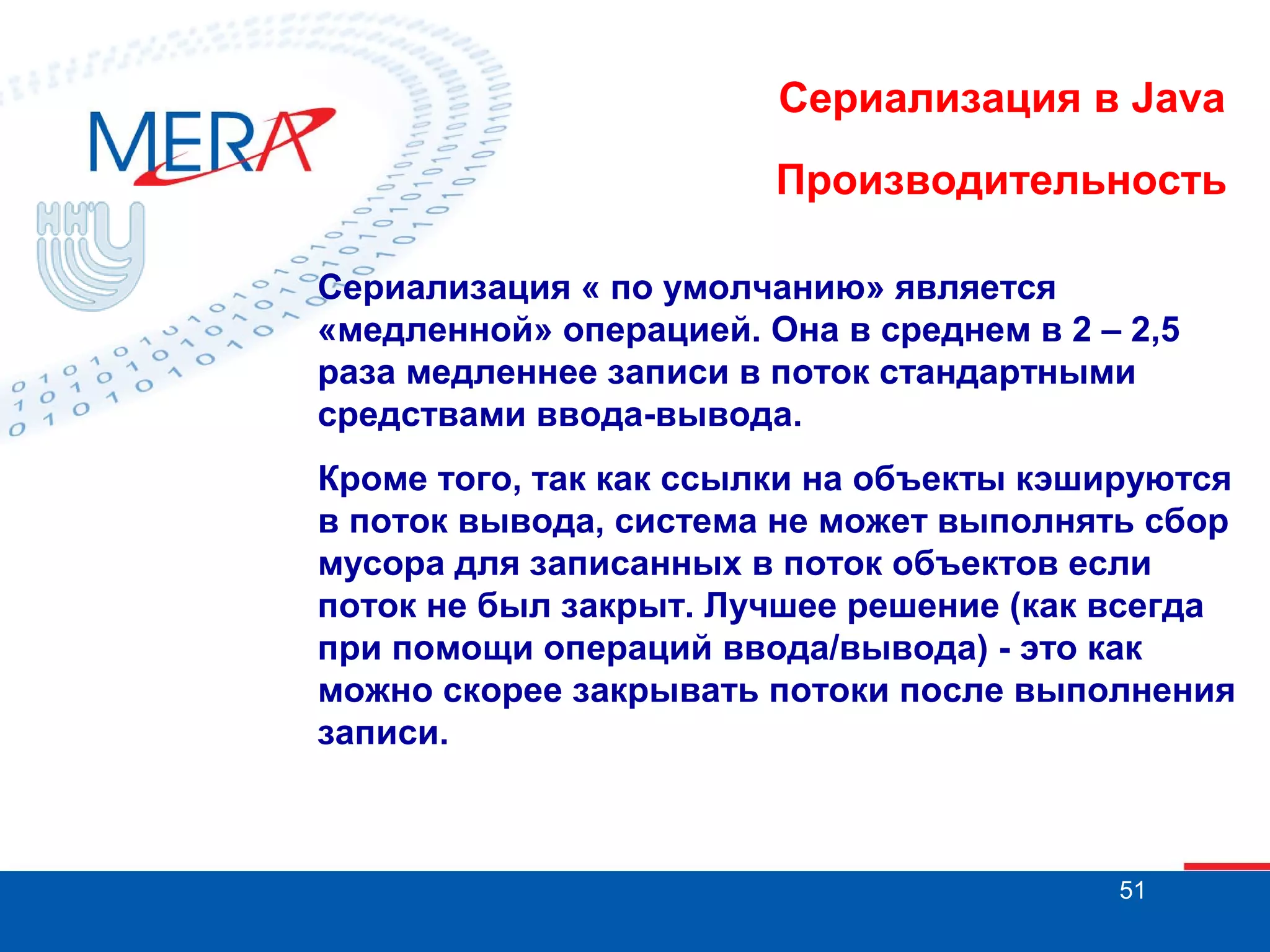 MERA

ННГУ

Сериализация в Java

Производительность

Сериализация « по умолчанию» является «медленной» операцией. Она в среднем в 2 – 2,5 раза медленнее записи в поток стандартными средствами ввода-вывода.

Кроме того, так как ссылки на объекты кэшируются в поток вывода, система не может выполнять сбор мусора для записанных в поток объектов если поток не был закрыт. Лучшее решение (как всегда при помощи операций ввода/вывода) - это как можно скорее закрывать потоки после выполнения записи.

51